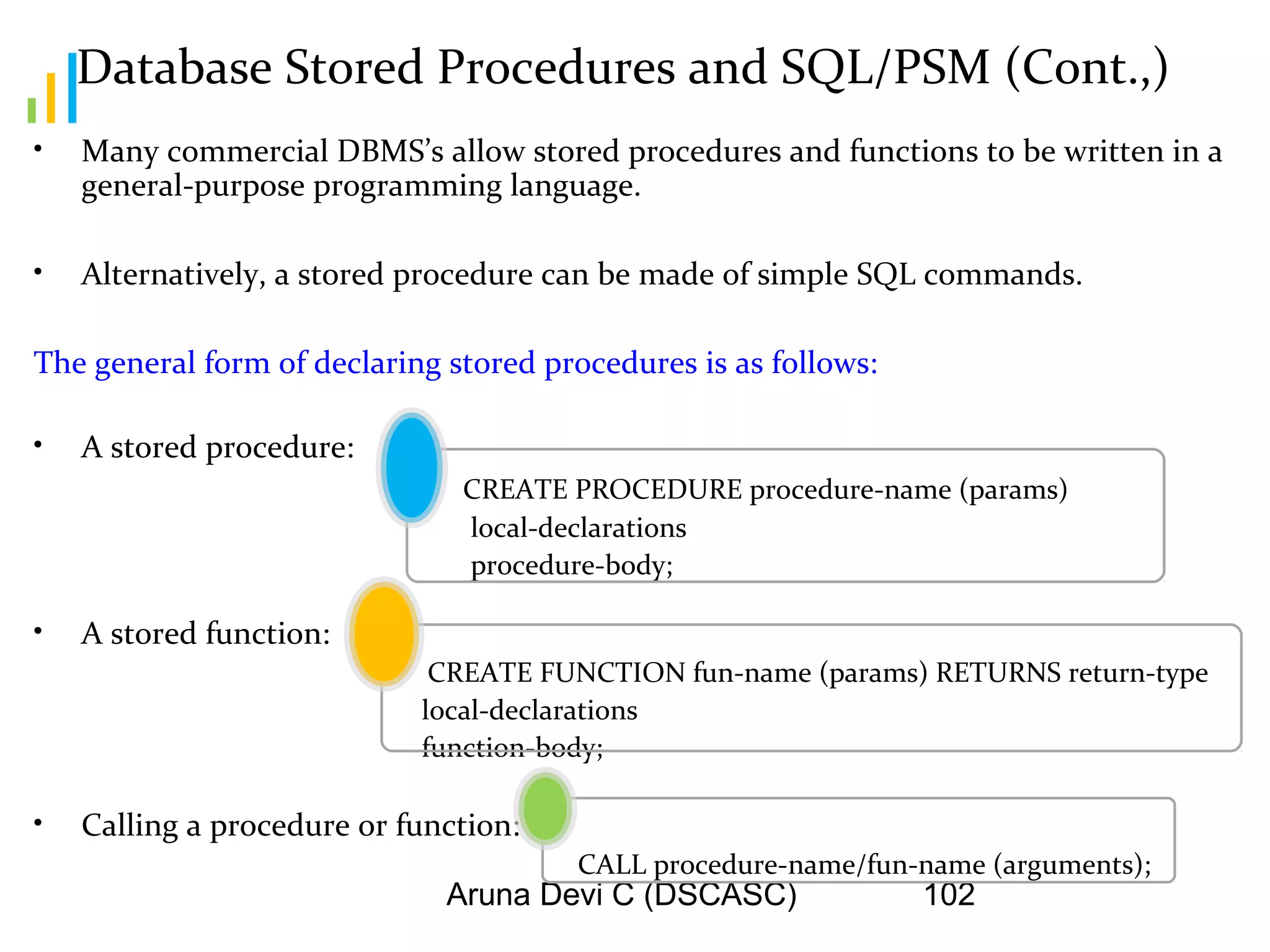 Database Stored Procedures and SQL/PSM (Cont.,)

• Many commercial DBMS's allow stored procedures and functions to be written in a general-purpose programming language.

• Alternatively, a stored procedure can be made of simple SQL commands.

The general form of declaring stored procedures is as follows:

• A stored procedure:

CREATE PROCEDURE procedure-name (params)
local-declarations
procedure-body;

• A stored function:

CREATE FUNCTION fun-name (params) RETURNS return-type
local-declarations
function-body;

• Calling a procedure or function:

CALL procedure-name/fun-name (arguments);

Aruna Devi C (DSCASC) 102